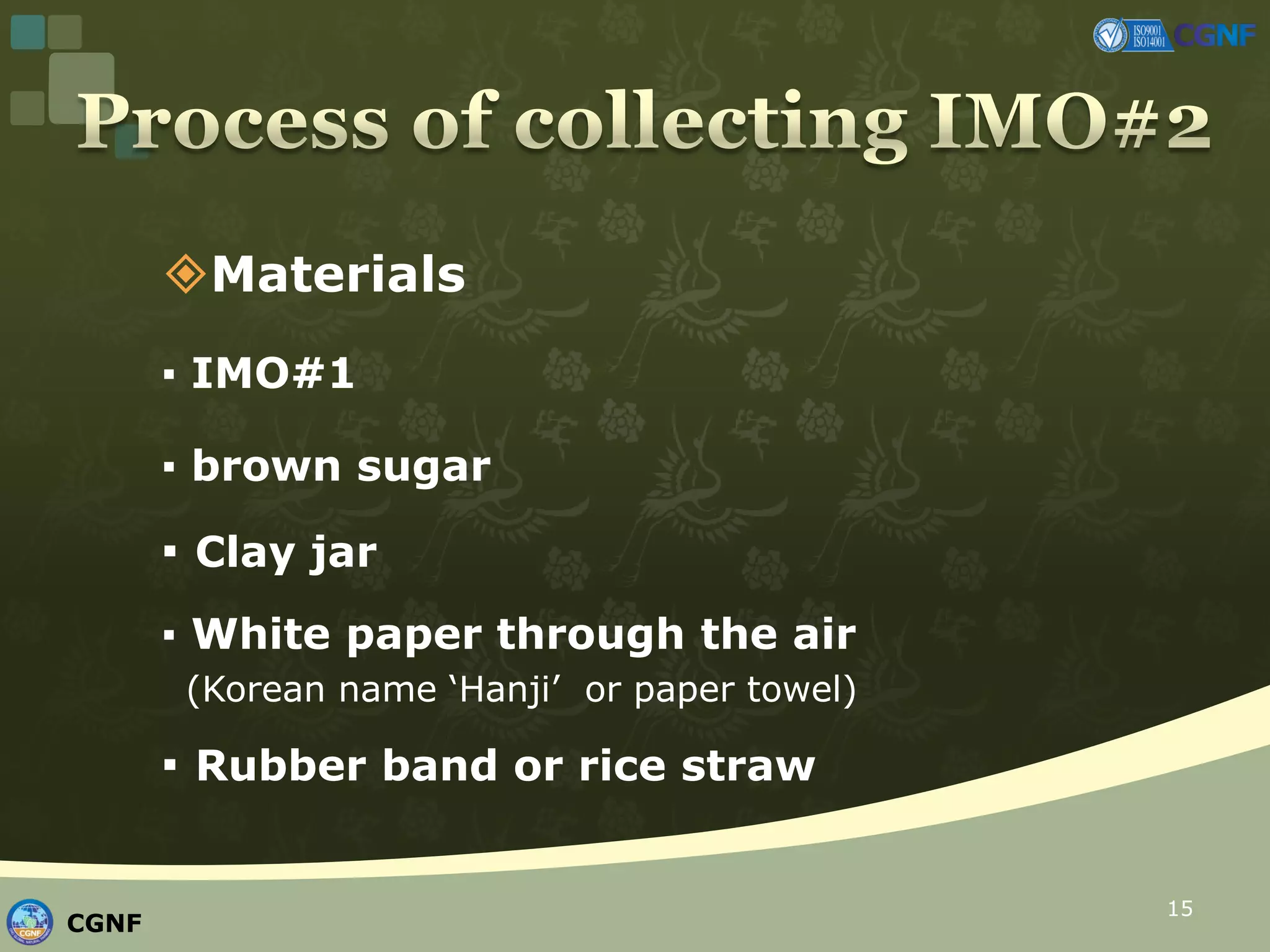 ISO9001 ISO14001 CGNF

Process of collecting IMO#2

Materials

▪ IMO#1

▪ brown sugar

▪ Clay jar

▪ White paper through the air (Korean name ‘Hanji’ or paper towel)

▪ Rubber band or rice straw

CGNF

15